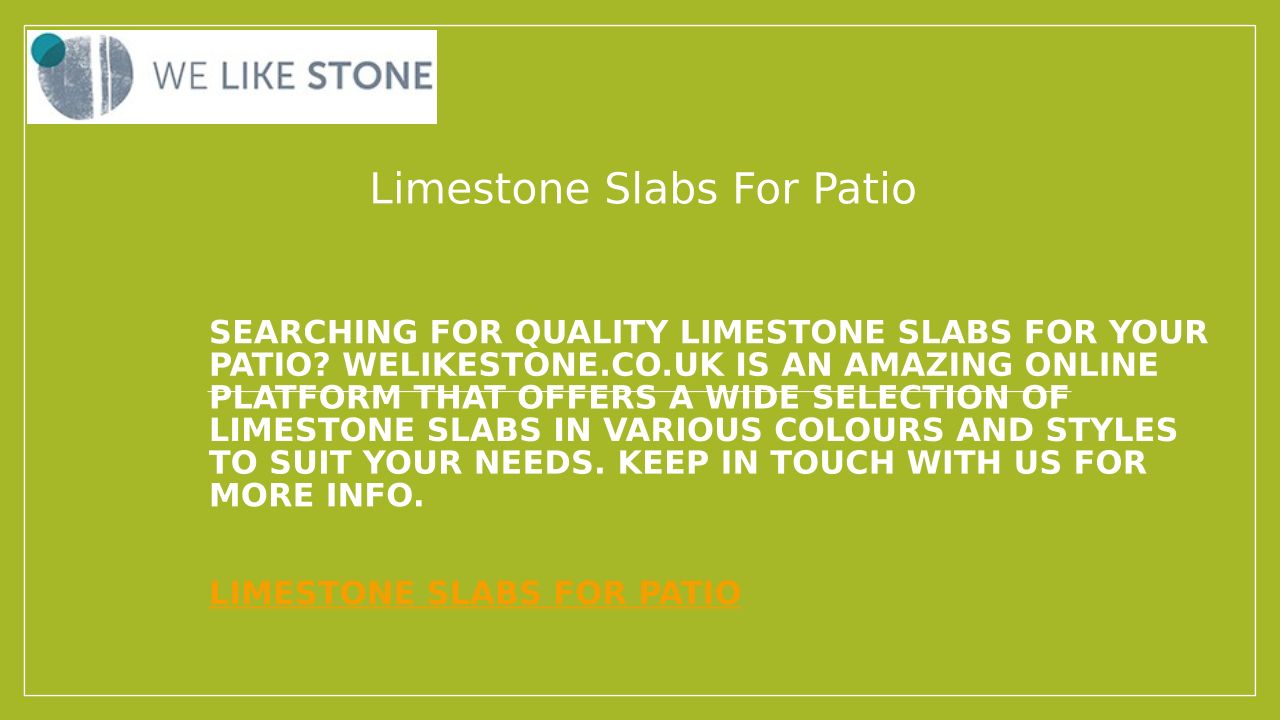 WE LIKE STONE

Limestone Slabs For Patio

SEARCHING FOR QUALITY LIMESTONE SLABS FOR YOUR PATIO? WELIKESTONE.CO.UK IS AN AMAZING ONLINE PLATFORM THAT OFFERS A WIDE SELECTION OF LIMESTONE SLABS IN VARIOUS COLOURS AND STYLES TO SUIT YOUR NEEDS. KEEP IN TOUCH WITH US FOR MORE INFO.

LIMESTONE SLABS FOR PATIO